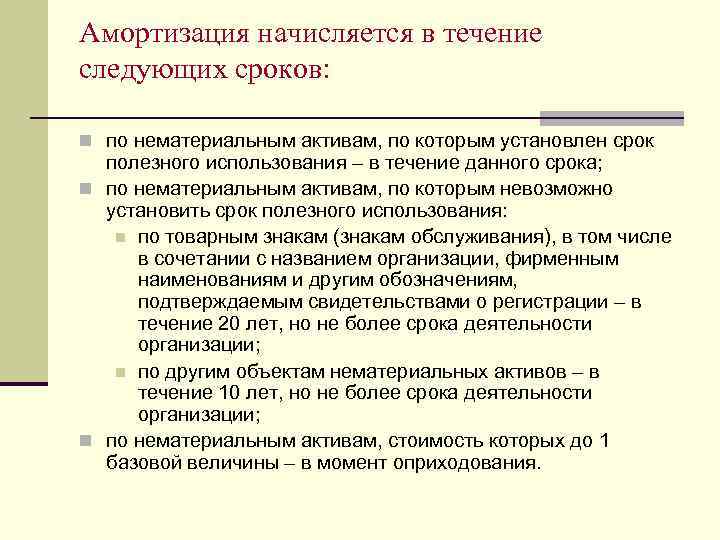 Амортизация начисляется в течение следующих сроков:

по нематериальным активам, по которым установлен срок полезного использования – в течение данного срока;

по нематериальным активам, по которым невозможно установить срок полезного использования:

по товарным знакам (знакам обслуживания), в том числе в сочетании с названием организации, фирменным наименованиям и другим обозначениям, подтверждаемым свидетельствами о регистрации – в течение 20 лет, но не более срока деятельности организации;

по другим объектам нематериальных активов – в течение 10 лет, но не более срока деятельности организации;

по нематериальным активам, стоимость которых до 1 базовой величины – в момент оприходования.